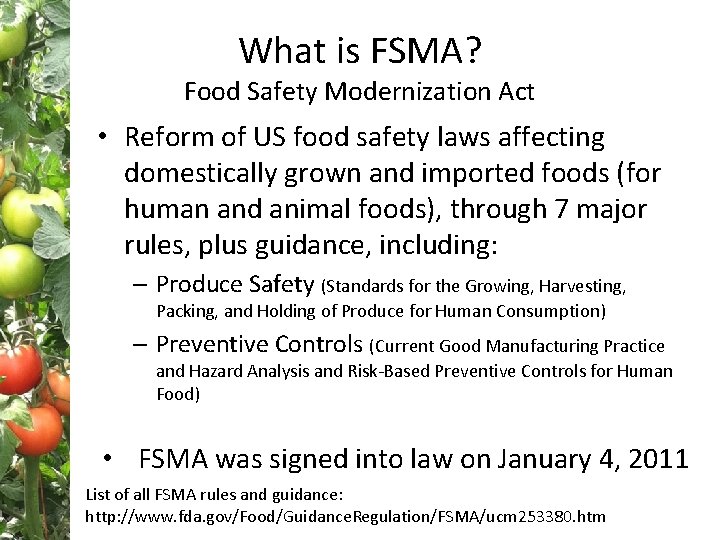 What is FSMA?
Food Safety Modernization Act

• Reform of US food safety laws affecting domestically grown and imported foods (for human and animal foods), through 7 major rules, plus guidance, including:
– Produce Safety (Standards for the Growing, Harvesting, Packing, and Holding of Produce for Human Consumption)
– Preventive Controls (Current Good Manufacturing Practice and Hazard Analysis and Risk-Based Preventive Controls for Human Food)

• FSMA was signed into law on January 4, 2011

List of all FSMA rules and guidance:
http://www.fda.gov/Food/GuidanceRegulation/FSMA/ucm253380.htm